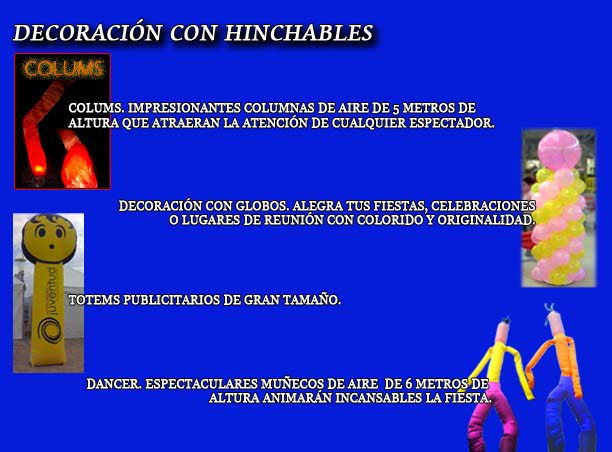 DECORACIÓN CON HINCHABLES

COLUMS

COLUMS. IMPRESIONANTES COLUMNAS DE AIRE DE 5 METROS DE ALTURA QUE ATRAERAN LA ATENCIÓN DE CUALQUIER ESPECTADOR.

DECORACIÓN CON GLOBOS. ALEGRA TUS FIESTAS, CELEBRACIONES O LUGARES DE REUNIÓN CON COLORIDO Y ORIGINALIDAD.

juventud

TOTEMS PUBLICITARIOS DE GRAN TAMAÑO.

DANCER. ESPECTACULARES MUÑECOS DE AIRE DE 6 METROS DE ALTURA ANIMARÁN INCANSABLES LA FIESTA.